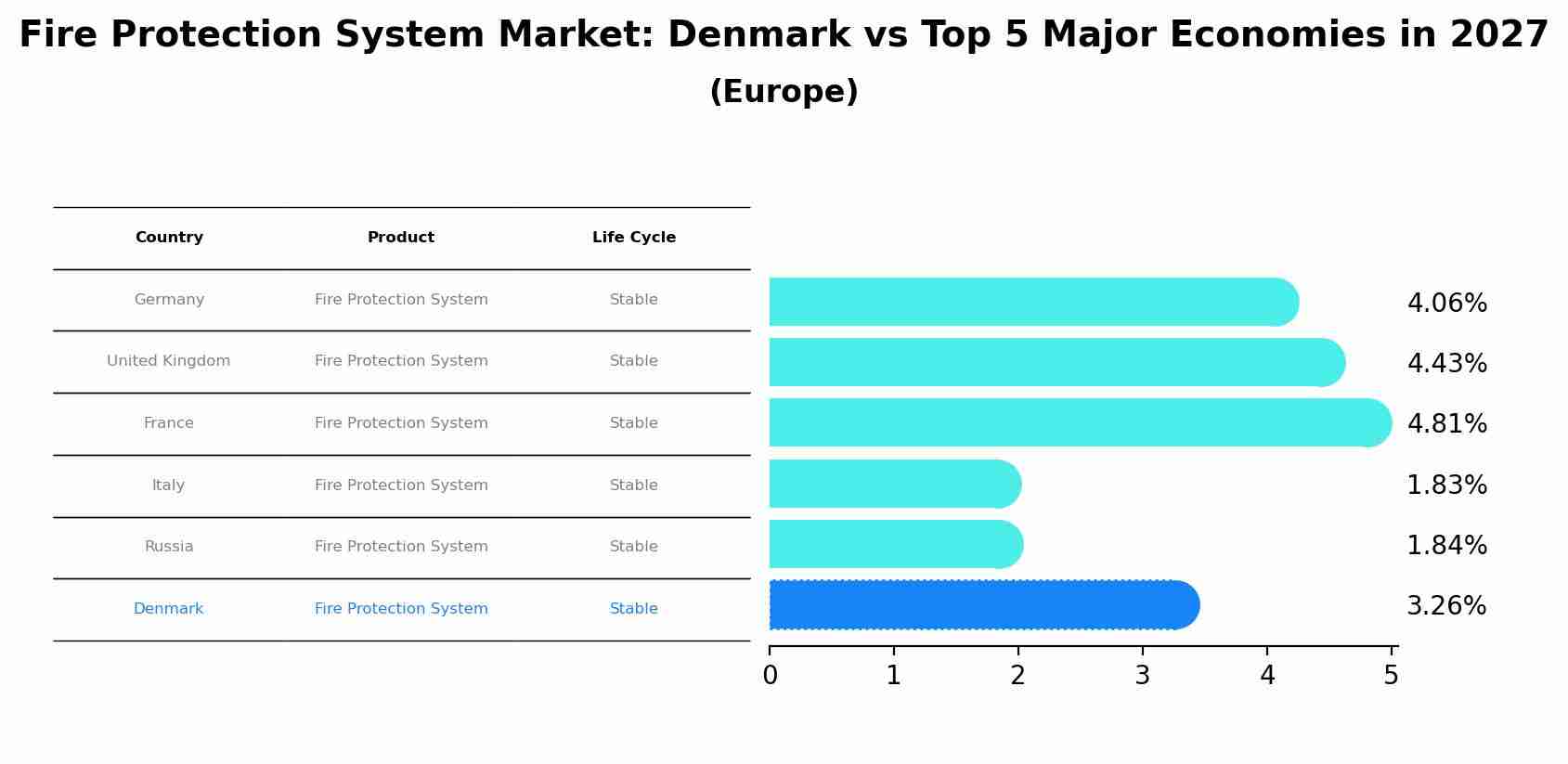 Fire Protection System Market: Denmark vs Top 5 Major Economies in 2027
(Europe)

| Country | Product | Life Cycle |
|---|---|---|
| Germany | Fire Protection System | Stable |
| United Kingdom | Fire Protection System | Stable |
| France | Fire Protection System | Stable |
| Italy | Fire Protection System | Stable |
| Russia | Fire Protection System | Stable |
| Denmark | Fire Protection System | Stable |

4.06%
4.43%
4.81%
1.83%
1.84%
3.26%

0 1 2 3 4 5